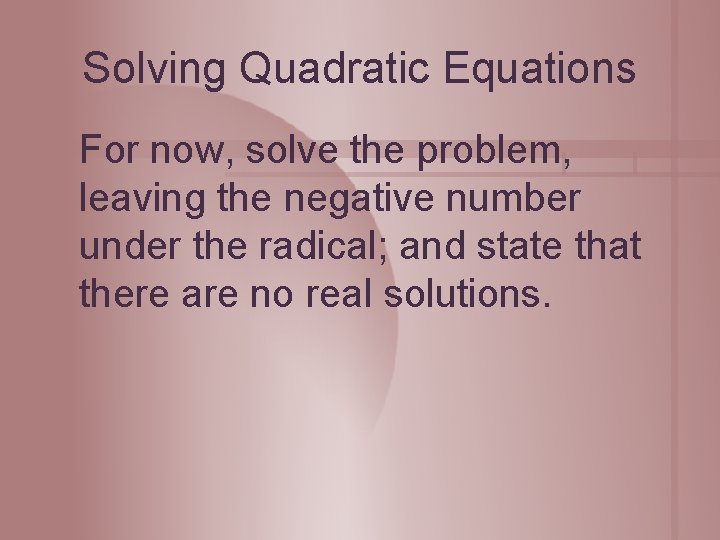 Solving Quadratic Equations

For now, solve the problem, leaving the negative number under the radical; and state that there are no real solutions.